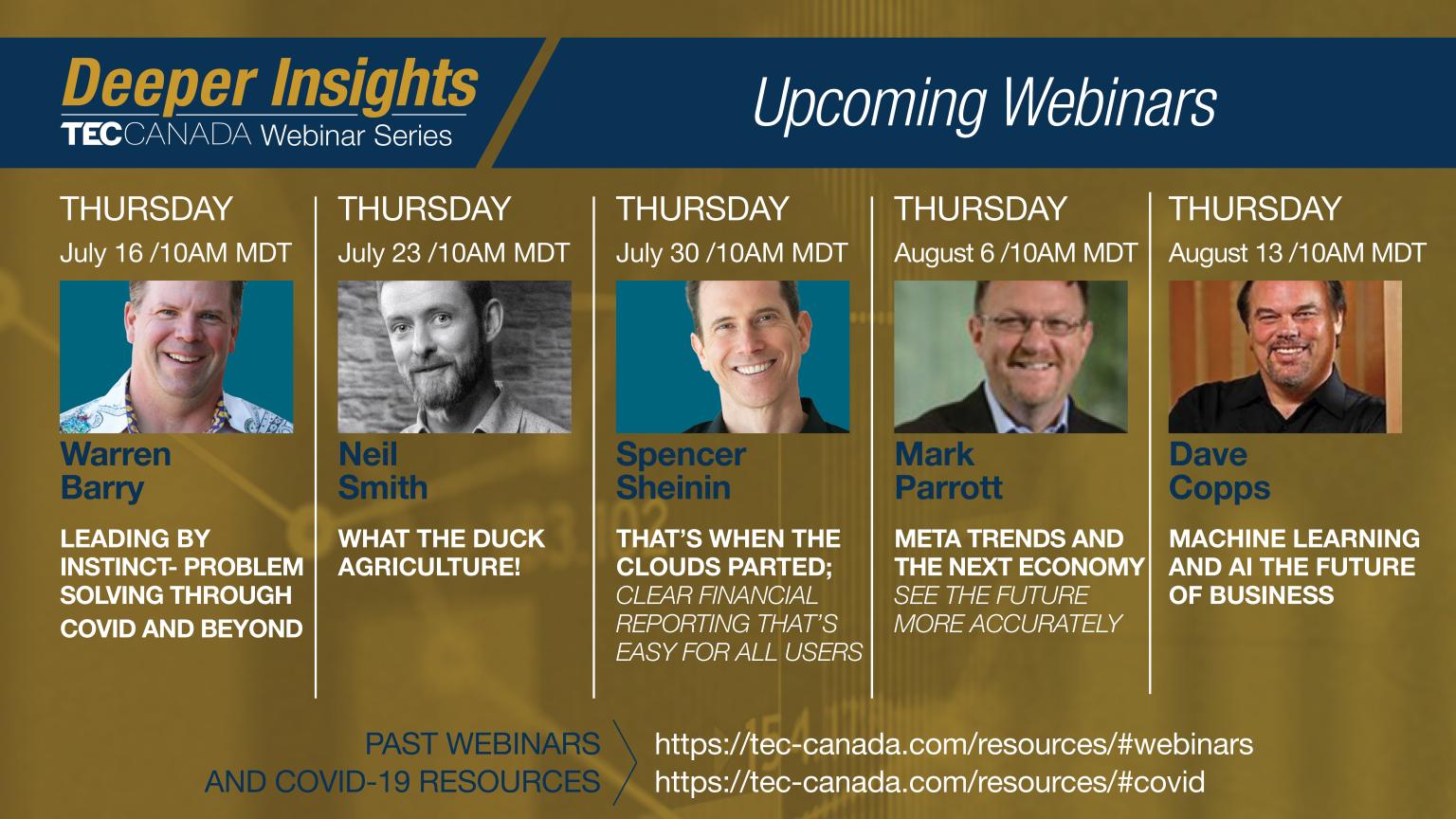 Deeper Insights
TECCANADA Webinar Series

Upcoming Webinars

THURSDAY
July 16 /10AM MDT
Warren Barry
LEADING BY INSTINCT- PROBLEM SOLVING THROUGH COVID AND BEYOND

THURSDAY
July 23 /10AM MDT
Neil Smith
WHAT THE DUCK AGRICULTURE!

THURSDAY
July 30 /10AM MDT
Spencer Sheinin
THAT'S WHEN THE CLOUDS PARTED; CLEAR FINANCIAL REPORTING THAT'S EASY FOR ALL USERS

THURSDAY
August 6 /10AM MDT
Mark Parrott
META TRENDS AND THE NEXT ECONOMY SEE THE FUTURE MORE ACCURATELY

THURSDAY
August 13 /10AM MDT
Dave Copps
MACHINE LEARNING AND AI THE FUTURE OF BUSINESS

PAST WEBINARS AND COVID-19 RESOURCES
https://tec-canada.com/resources/#webinars
https://tec-canada.com/resources/#covid